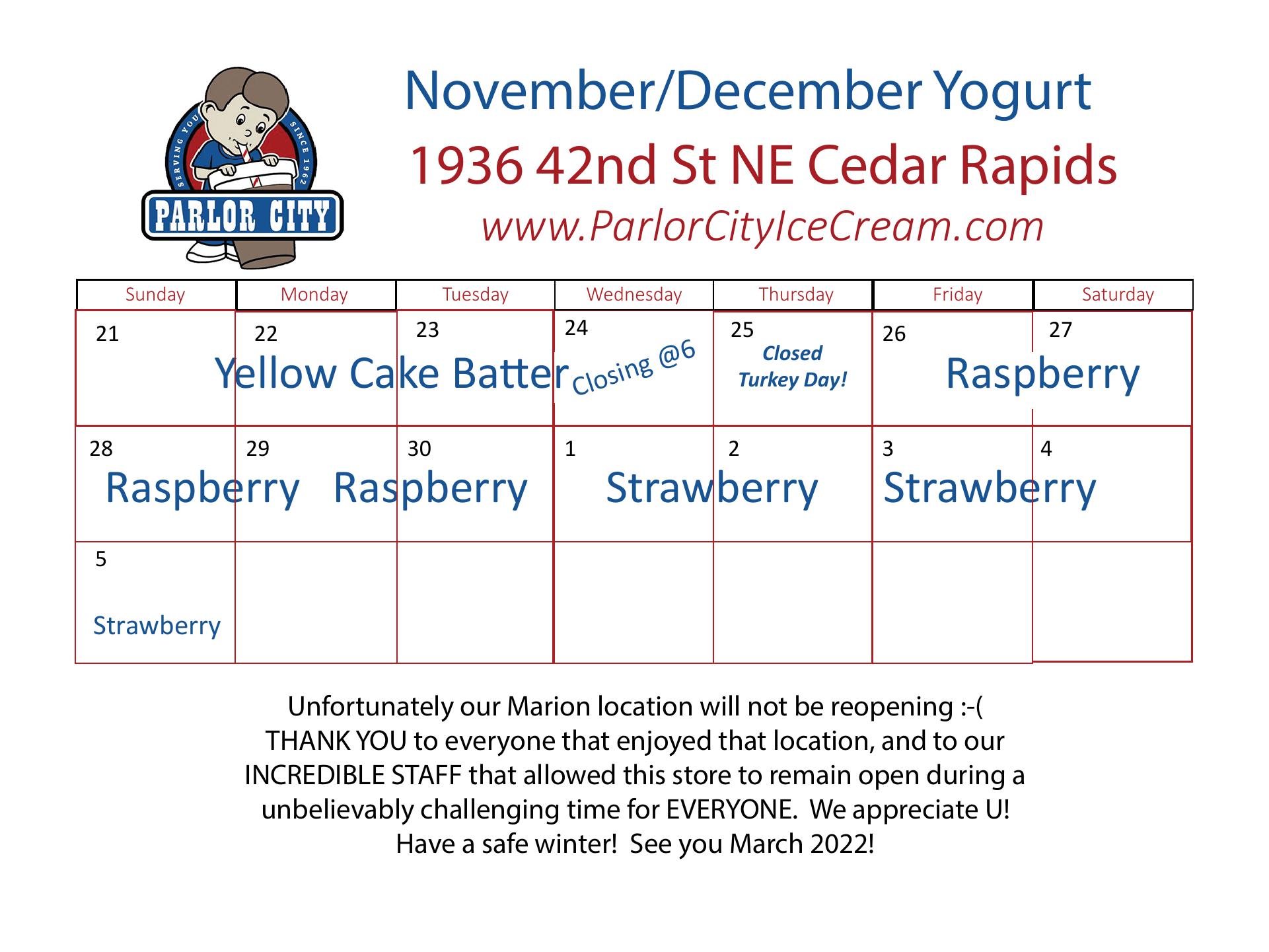 SERVING YOU SINCE 1962
PARLOR CITY

November/December Yogurt
1936 42nd St NE Cedar Rapids
www.ParlorCityIceCream.com

| Sunday | Monday | Tuesday | Wednesday | Thursday | Friday | Saturday |
|---|---|---|---|---|---|---|
| 21 | 22 Yellow Cake Batter | 23 | 24 Closing @6 | 25 Closed Turkey Day! | 26 Raspberry | 27 |
| 28 Raspberry | 29 Raspberry | 30 | 1 Strawberry | 2 | 3 Strawberry | 4 |
| 5 Strawberry | | | | | | |

Unfortunately our Marion location will not be reopening :-(
THANK YOU to everyone that enjoyed that location, and to our INCREDIBLE STAFF that allowed this store to remain open during a unbelievably challenging time for EVERYONE. We appreciate U!
Have a safe winter! See you March 2022!